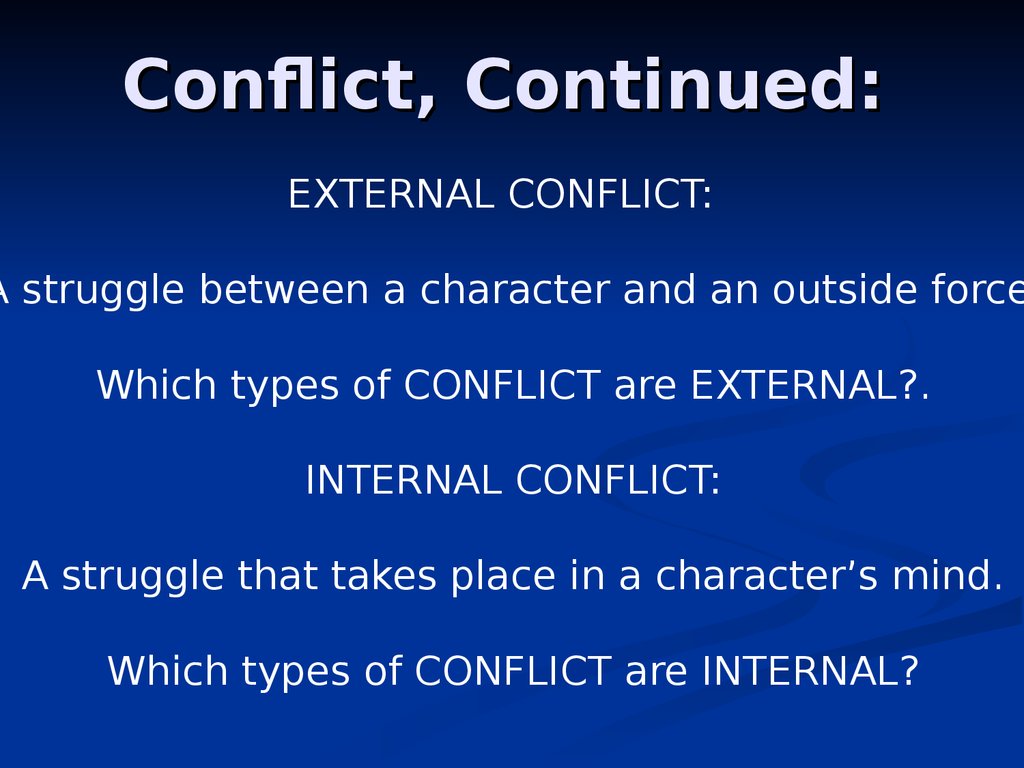 Conflict, Continued:

EXTERNAL CONFLICT:

A struggle between a character and an outside force

Which types of CONFLICT are EXTERNAL?.

INTERNAL CONFLICT:

A struggle that takes place in a character's mind.

Which types of CONFLICT are INTERNAL?